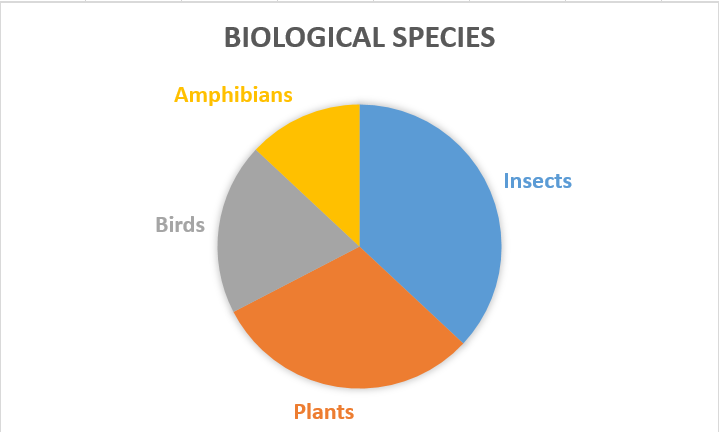 BIOLOGICAL SPECIES

Amphibians

Insects

Birds

Plants